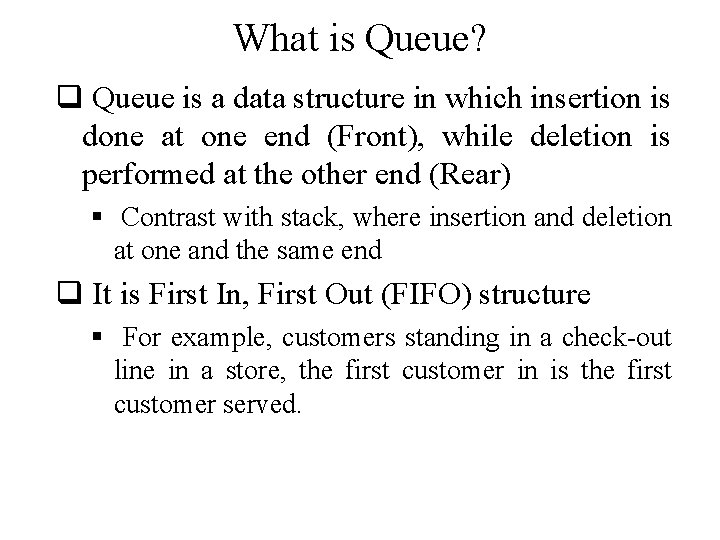 What is Queue?

❑ Queue is a data structure in which insertion is done at one end (Front), while deletion is performed at the other end (Rear)

▪ Contrast with stack, where insertion and deletion at one and the same end

❑ It is First In, First Out (FIFO) structure

▪ For example, customers standing in a check-out line in a store, the first customer in is the first customer served.